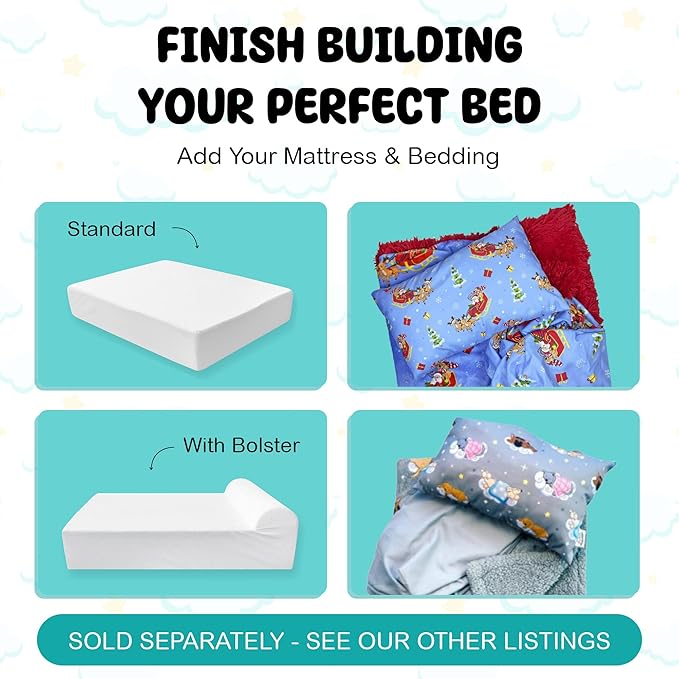 FINISH BUILDING YOUR PERFECT BED

Add Your Mattress & Bedding

Standard

With Bolster

SOLD SEPARATELY - SEE OUR OTHER LISTINGS